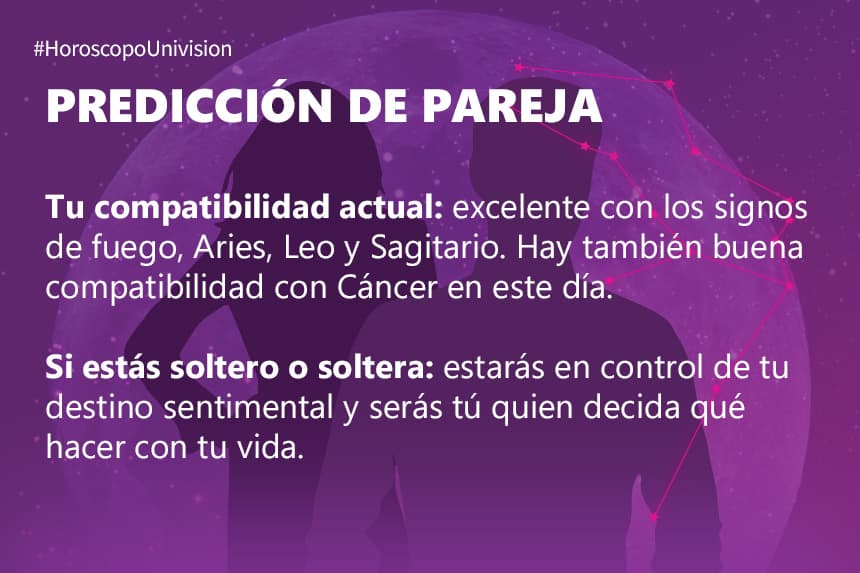 #HoroscopoUnivision

PREDICCIÓN DE PAREJA

Tu compatibilidad actual: excelente con los signos de fuego, Aries, Leo y Sagitario. Hay también buena compatibilidad con Cáncer en este día.

Si estás soltero o soltera: estarás en control de tu destino sentimental y serás tú quien decida qué hacer con tu vida.